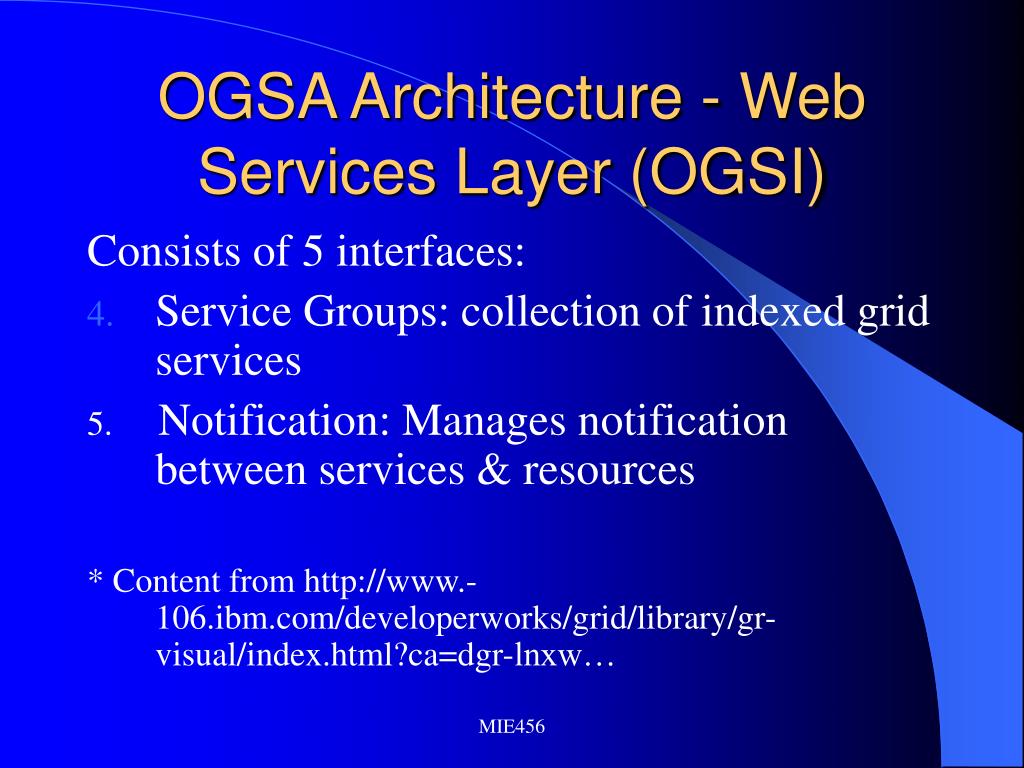 OGSA Architecture - Web Services Layer (OGSI)

Consists of 5 interfaces:

4. Service Groups: collection of indexed grid services

5. Notification: Manages notification between services & resources

* Content from http://www.-106.ibm.com/developerworks/grid/library/gr-visual/index.html?ca=dgr-lnxw…

MIE456